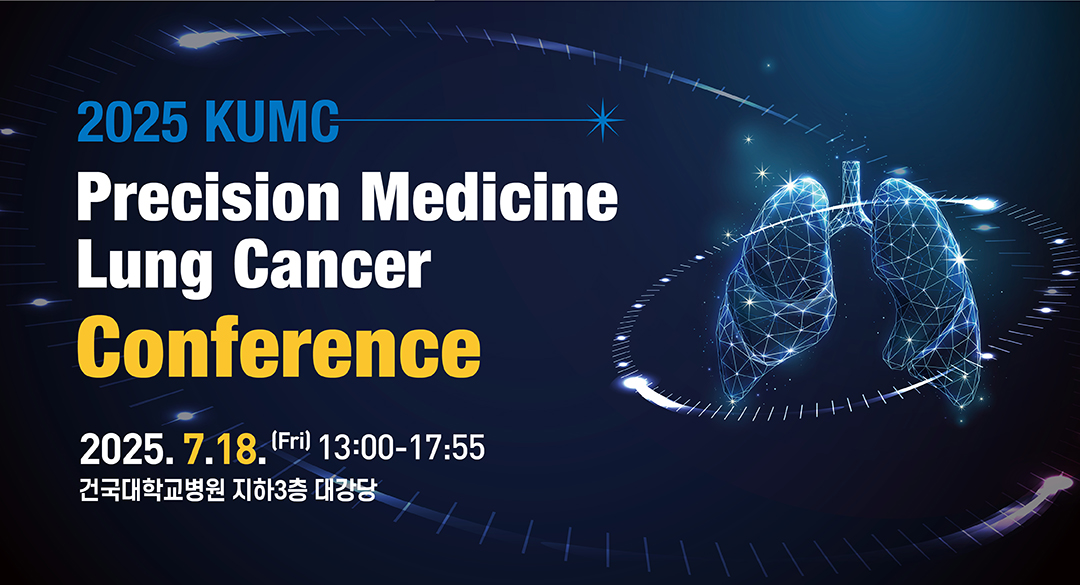 2025 KUMC
Precision Medicine Lung Cancer
Conference

2025. 7.18. (Fri) 13:00-17:55
건국대학교병원 지하3층 대강당